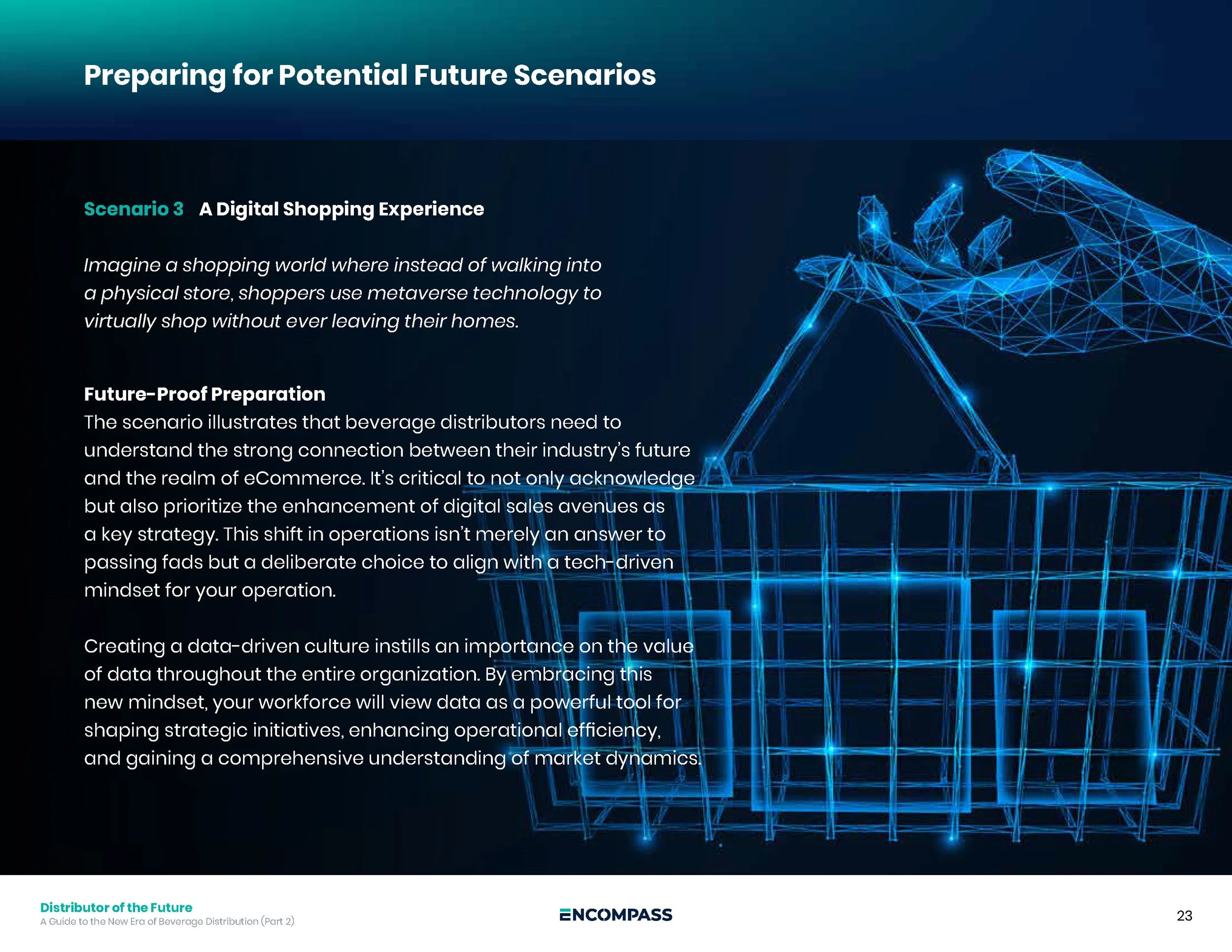 Preparing for Potential Future Scenarios

Scenario 3 A Digital Shopping Experience

Imagine a shopping world where instead of walking into a physical store, shoppers use metaverse technology to virtually shop without ever leaving their homes.

Future-Proof Preparation
The scenario illustrates that beverage distributors need to understand the strong connection between their industry's future and the realm of eCommerce. It's critical to not only acknowledge but also prioritize the enhancement of digital sales avenues as a key strategy. This shift in operations isn't merely an answer to passing fads but a deliberate choice to align with a tech-driven mindset for your operation.

Creating a data-driven culture instills an importance on the value of data throughout the entire organization. By embracing this new mindset, your workforce will view data as a powerful tool for shaping strategic initiatives, enhancing operational efficiency, and gaining a comprehensive understanding of market dynamics.

Distributor of the Future
A Guide to the New Era of Beverage Distribution (Part 2)

ENCOMPASS

23